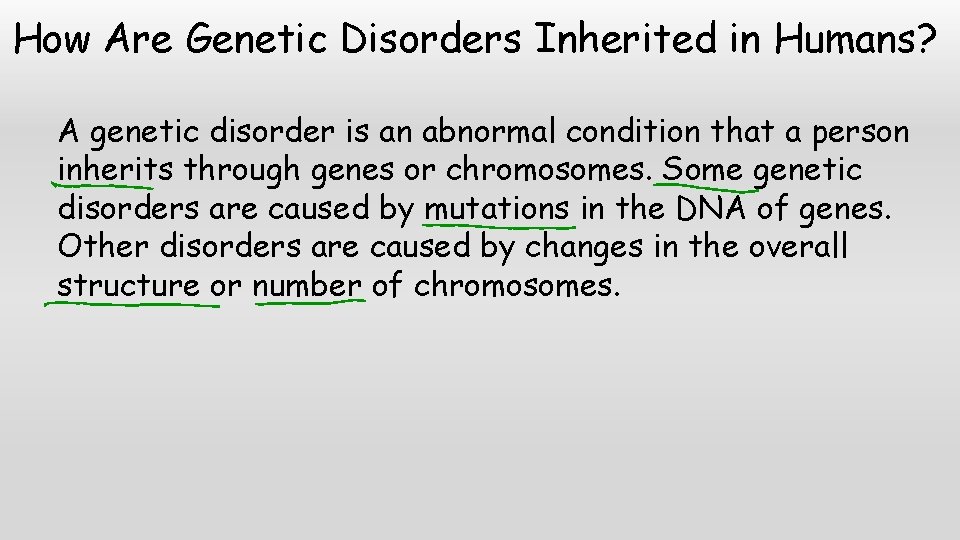 How Are Genetic Disorders Inherited in Humans?

A genetic disorder is an abnormal condition that a person inherits through genes or chromosomes. Some genetic disorders are caused by mutations in the DNA of genes. Other disorders are caused by changes in the overall structure or number of chromosomes.